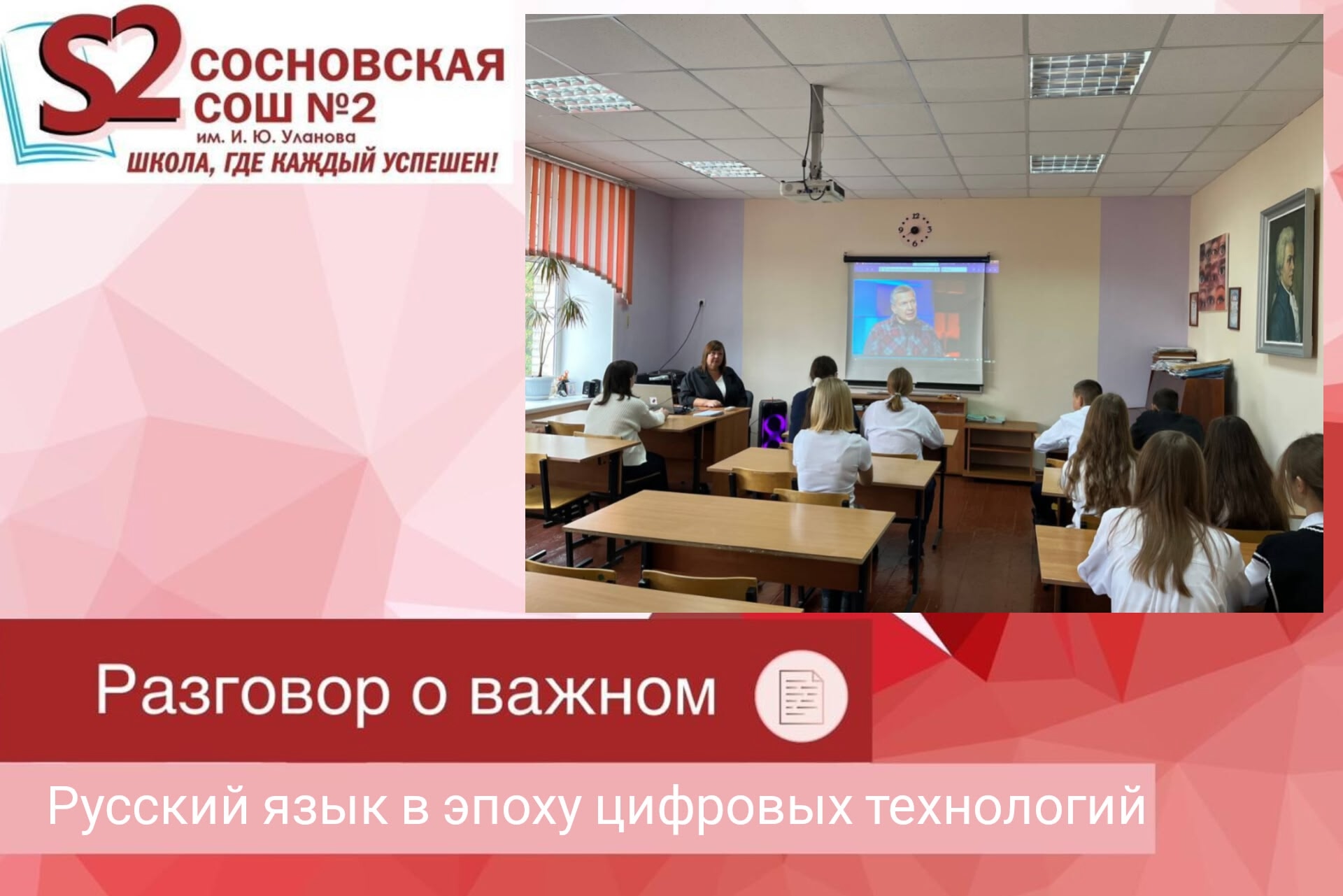 S2 СОСНОВСКАЯ СОШ №2
им. И. Ю. Уланова
ШКОЛА, ГДЕ КАЖДЫЙ УСПЕШЕН!

Разговор о важном

Русский язык в эпоху цифровых технологий